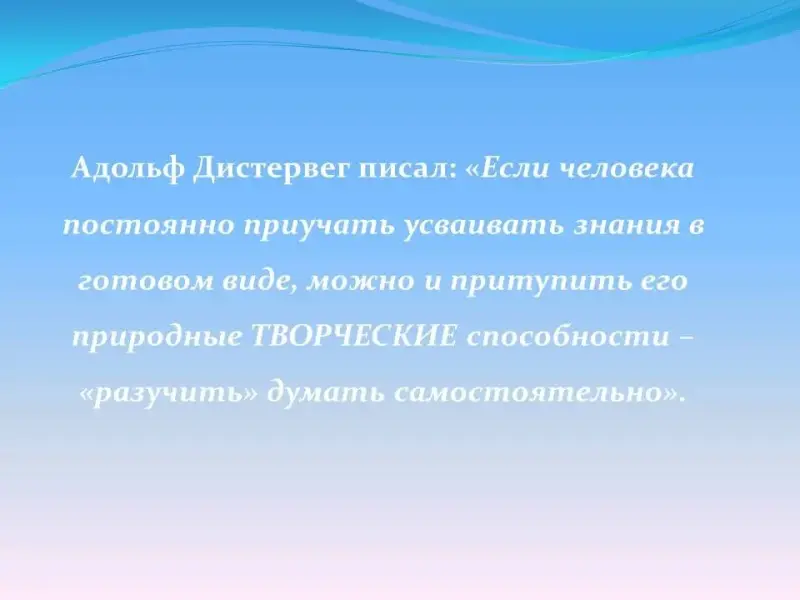 Адольф Дистервег писал: «Если человека постоянно приучать усваивать знания в готовом виде, можно и притупить его природные ТВОРЧЕСКИЕ способности – «разучить» думать самостоятельно».